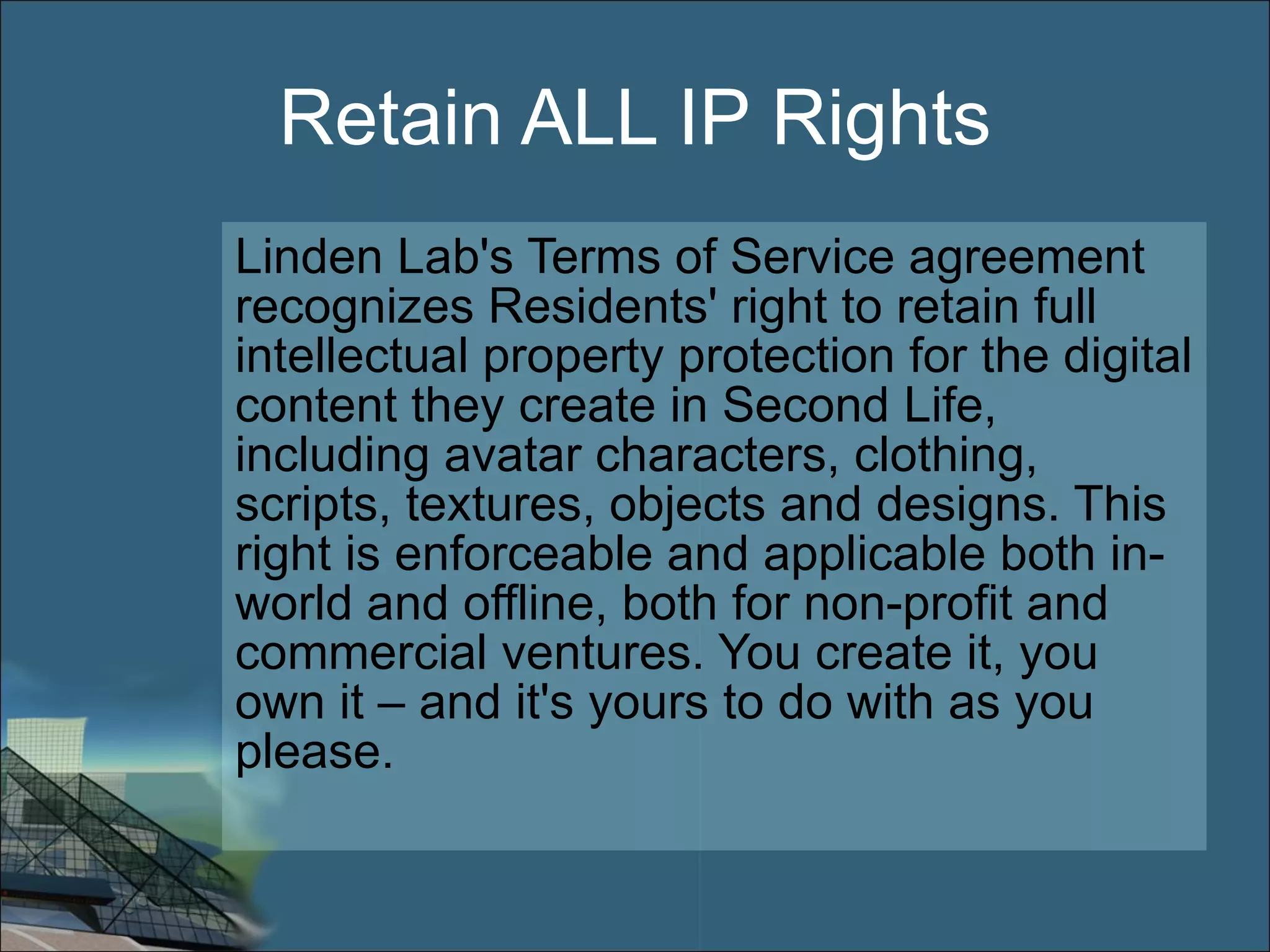 Retain ALL IP Rights

Linden Lab's Terms of Service agreement recognizes Residents' right to retain full intellectual property protection for the digital content they create in Second Life, including avatar characters, clothing, scripts, textures, objects and designs. This right is enforceable and applicable both in-world and offline, both for non-profit and commercial ventures. You create it, you own it – and it's yours to do with as you please.